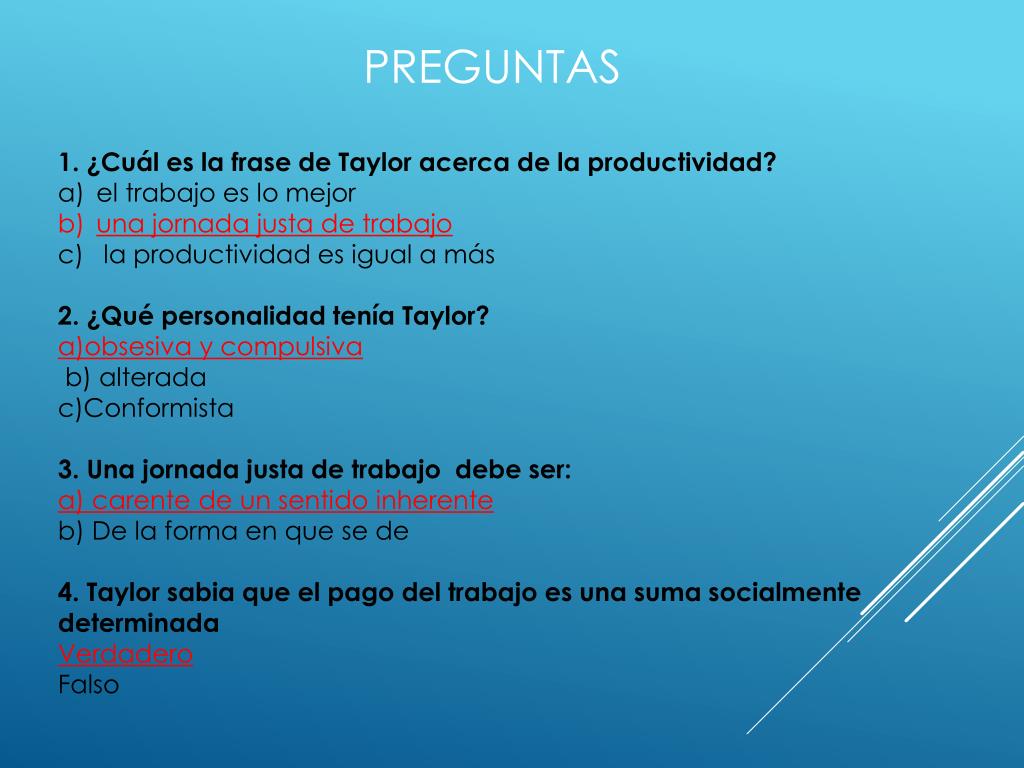 PREGUNTAS

1. ¿Cuál es la frase de Taylor acerca de la productividad?
a) el trabajo es lo mejor
b) una jornada justa de trabajo
c) la productividad es igual a más

2. ¿Qué personalidad tenía Taylor?
a)obsesiva y compulsiva
b) alterada
c)Conformista

3. Una jornada justa de trabajo debe ser:
a) carente de un sentido inherente
b) De la forma en que se de

4. Taylor sabia que el pago del trabajo es una suma socialmente determinada
Verdadero
Falso